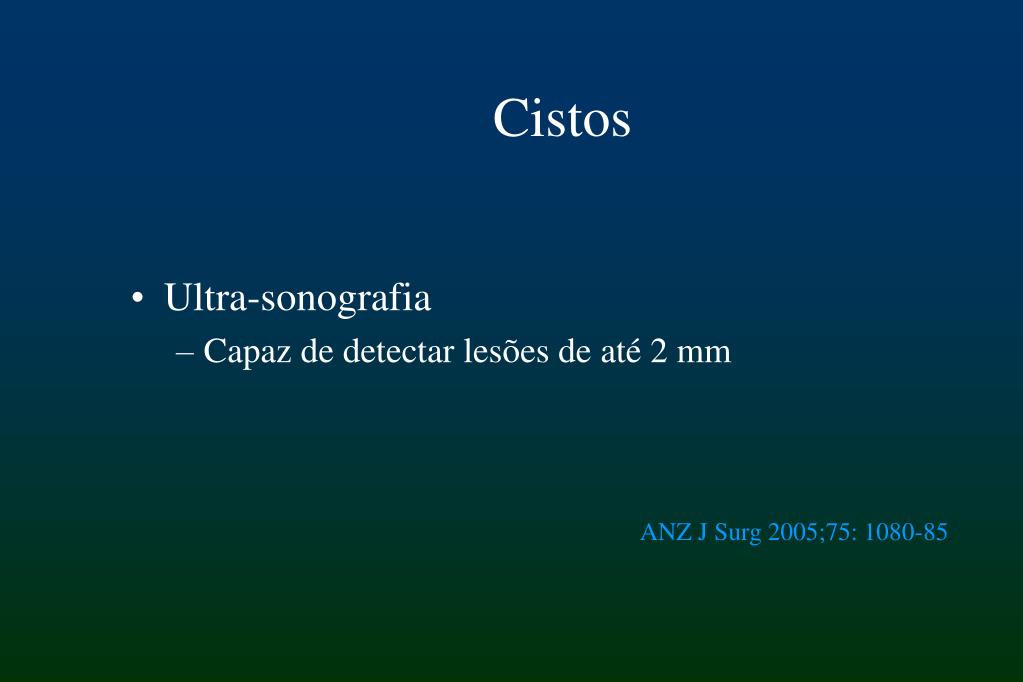 Cistos

• Ultra-sonografia
– Capaz de detectar lesões de até 2 mm

ANZ J Surg 2005;75: 1080-85